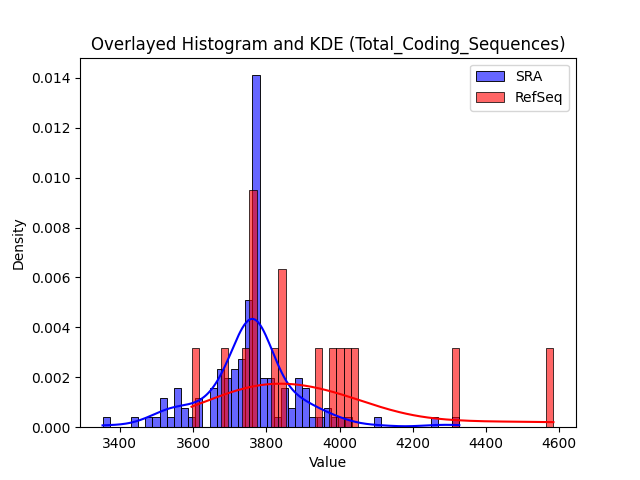 Overlayed Histogram and KDE (Total_Coding_Sequences)

SRA
RefSeq

Density

0.014
0.012
0.010
0.008
0.006
0.004
0.002
0.000

3400 3600 3800 4000 4200 4400 4600

Value